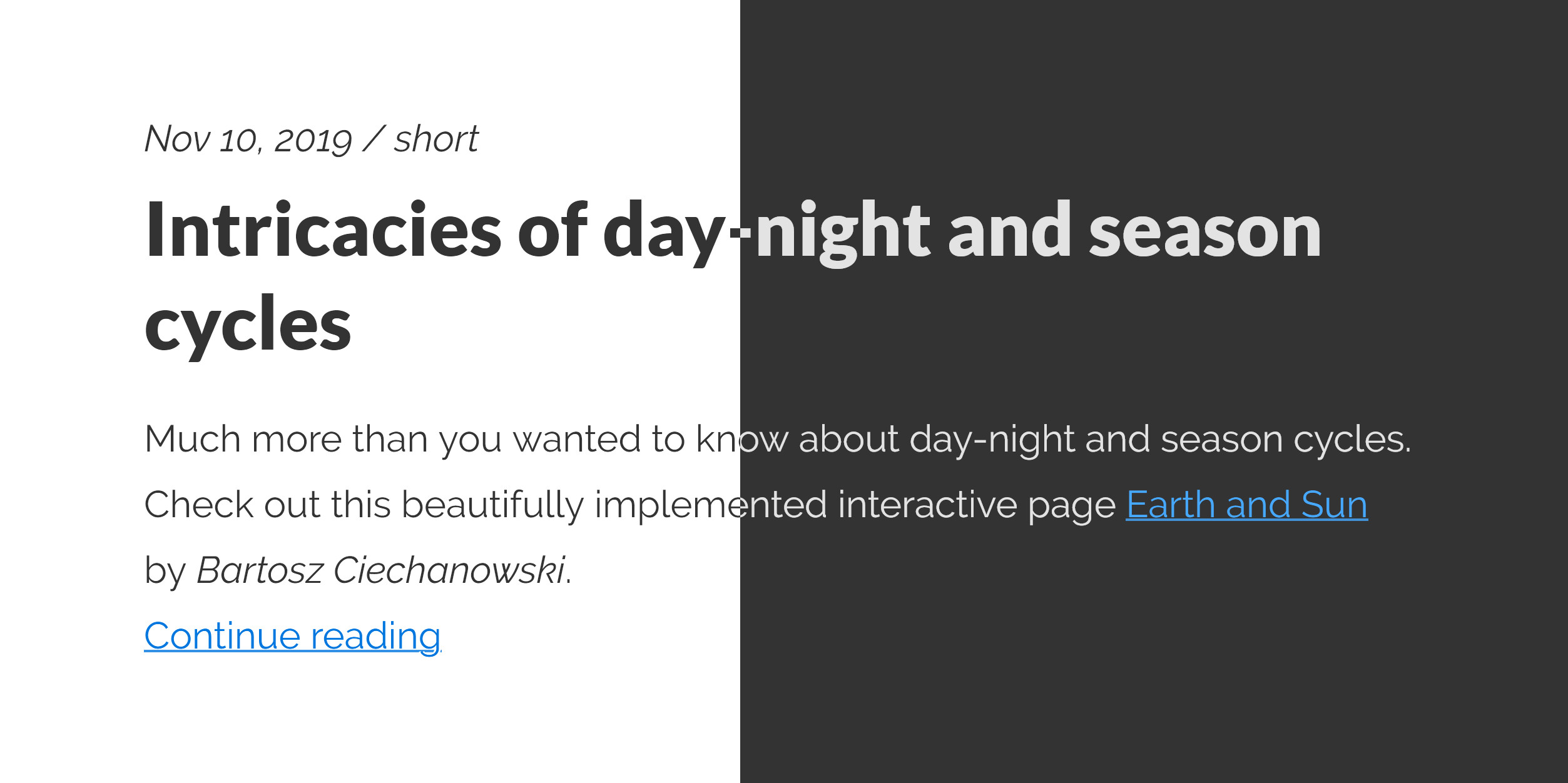 Nov 10, 2019 / short

Intricacies of day-night and season cycles

Much more than you wanted to know about day-night and season cycles. Check out this beautifully implemented interactive page Earth and Sun by Bartosz Ciechanowski.

Continue reading